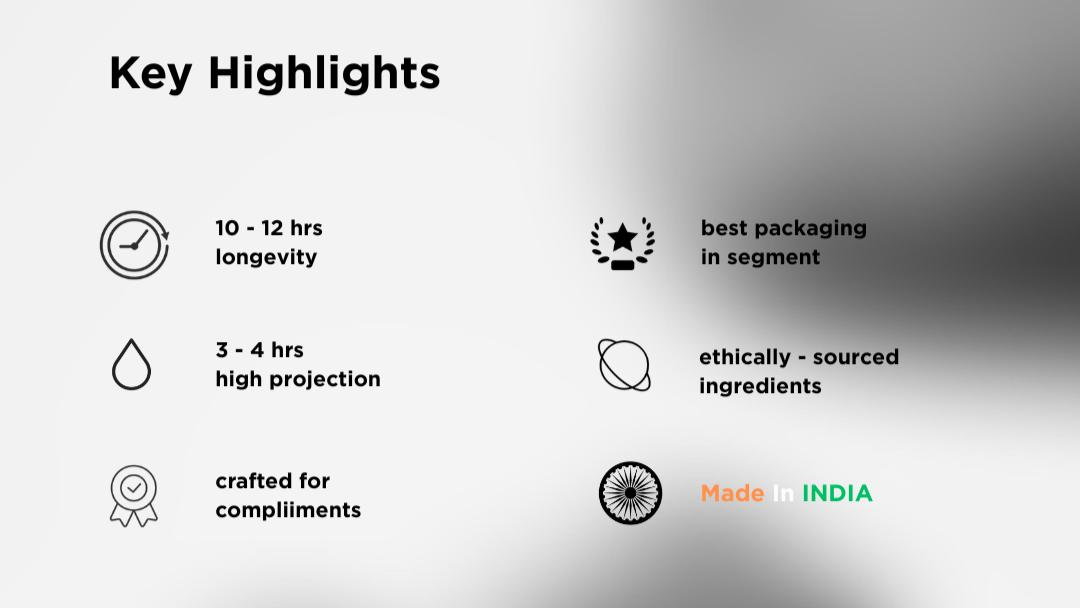 Key Highlights

10 - 12 hrs longevity

3 - 4 hrs high projection

crafted for compliiments

best packaging in segment

ethically - sourced ingredients

Made In INDIA